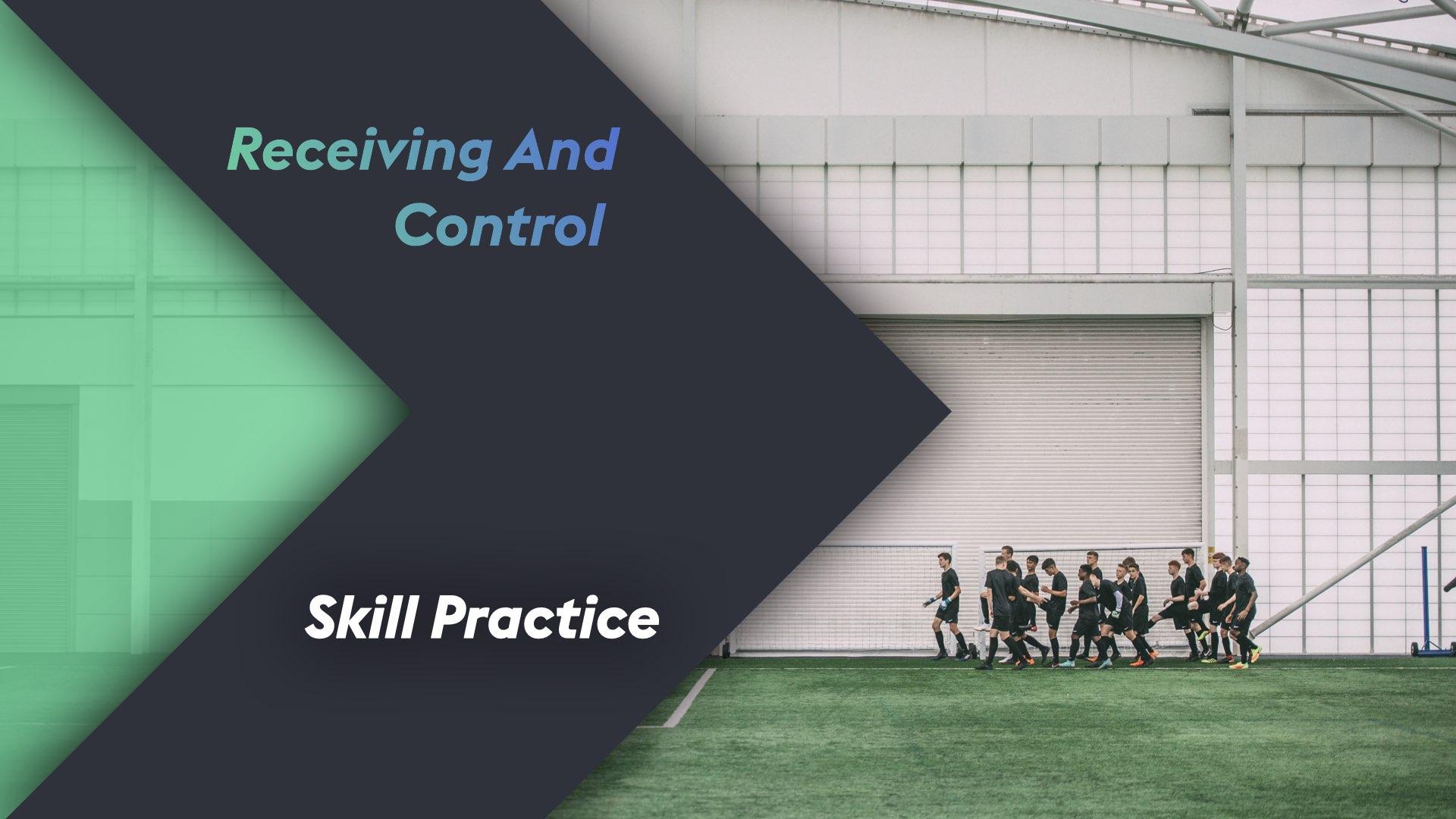 Receiving And Control

Skill Practice